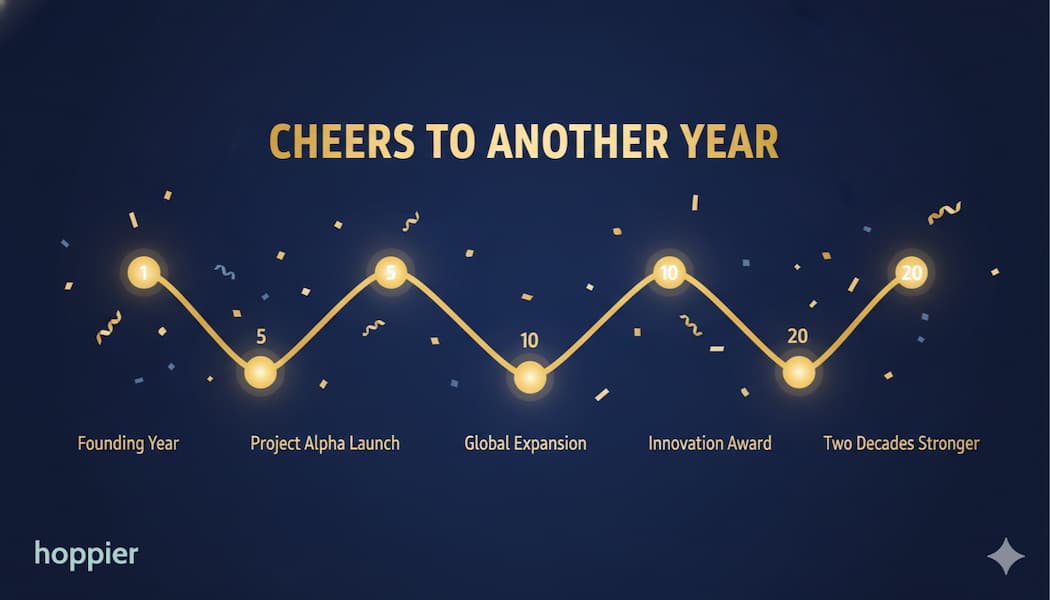 CHEERS TO ANOTHER YEAR

1

5

5

10

10

20

20

Founding Year

Project Alpha Launch

Global Expansion

Innovation Award

Two Decades Stronger

hoppier